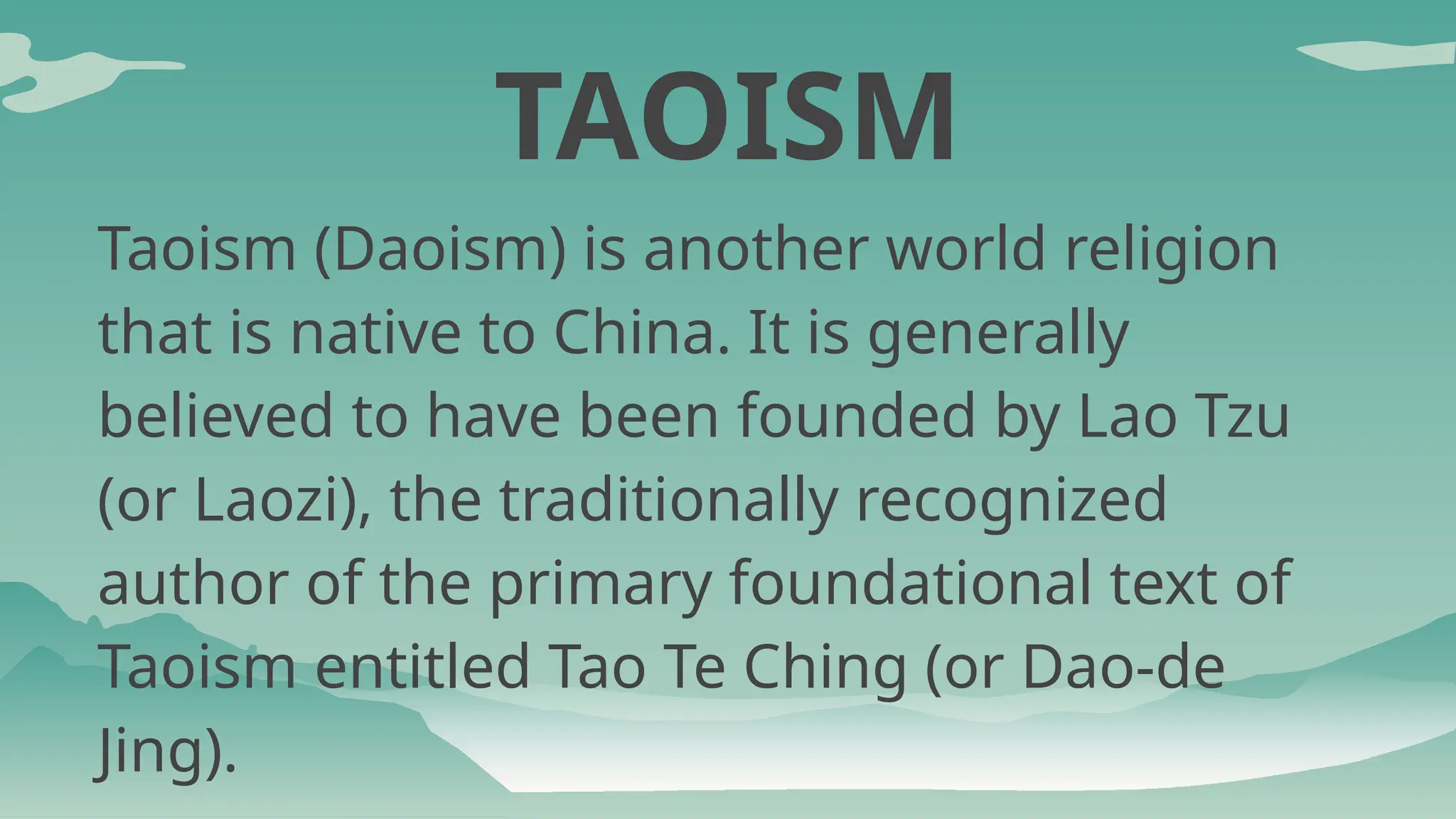 TAOISM

Taoism (Daoism) is another world religion that is native to China. It is generally believed to have been founded by Lao Tzu (or Laozi), the traditionally recognized author of the primary foundational text of Taoism entitled Tao Te Ching (or Dao-de Jing).